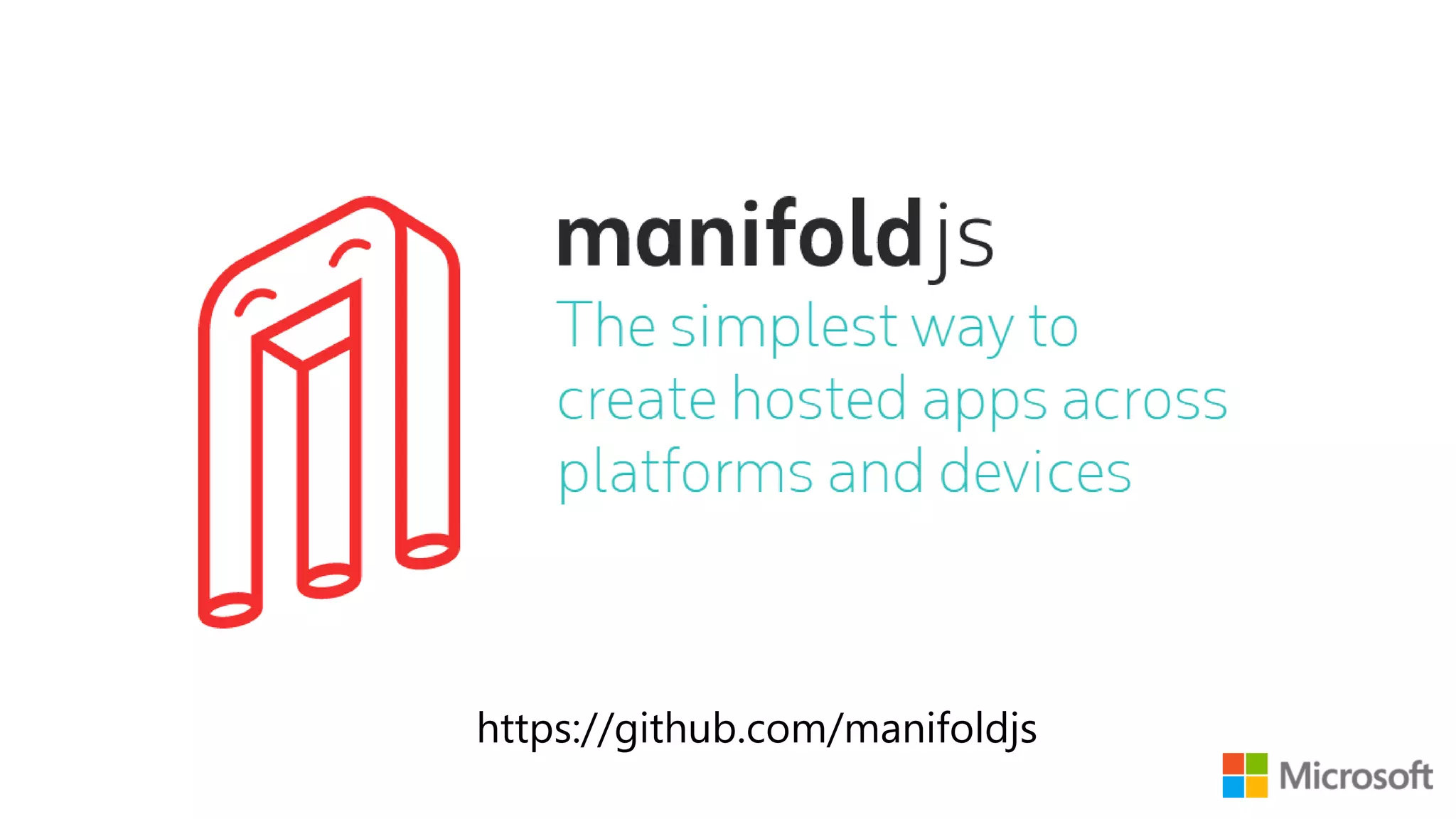 manifoldjs

The simplest way to create hosted apps across platforms and devices

https://github.com/manifoldjs

Microsoft